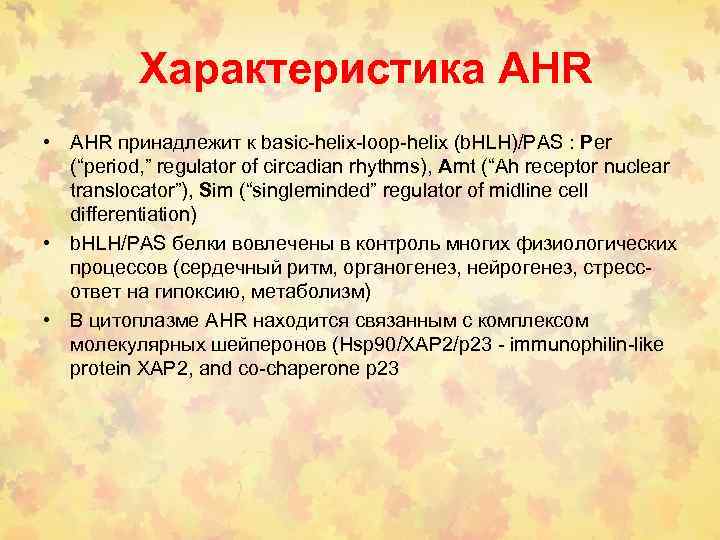 Характеристика AHR

• AHR принадлежит к basic-helix-loop-helix (bHLH)/PAS : Per (“period,” regulator of circadian rhythms), Arnt (“Ah receptor nuclear translocator”), Sim (“singleminded” regulator of midline cell differentiation)
• bHLH/PAS белки вовлечены в контроль многих физиологических процессов (сердечный ритм, органогенез, нейрогенез, стресс-ответ на гипоксию, метаболизм)
• В цитоплазме AHR находится связанным с комплексом молекулярных шейперонов (Hsp90/XAP2/p23 - immunophilin-like protein XAP2, and co-chaperone p23